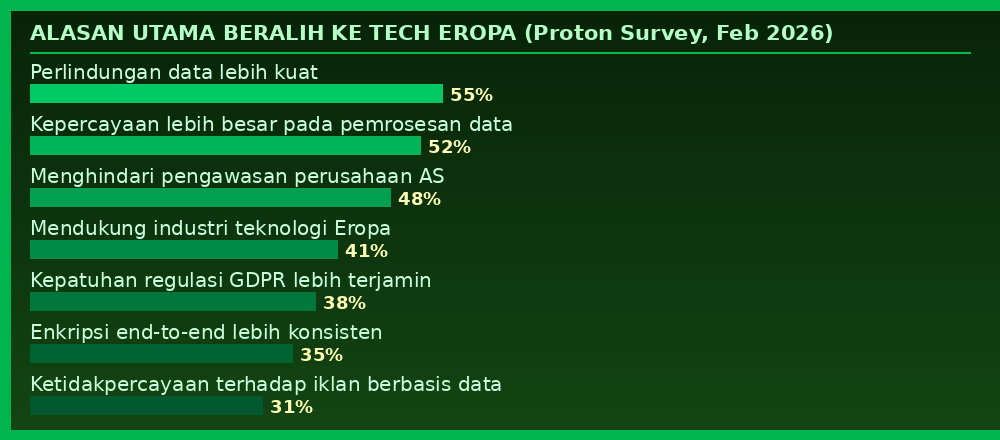 ALASAN UTAMA BERALIH KE TECH EROPA (Proton Survey, Feb 2026)

Perlindungan data lebih kuat
55%

Kepercayaan lebih besar pada pemrosesan data
52%

Menghindari pengawasan perusahaan AS
48%

Mendukung industri teknologi Eropa
41%

Kepatuhan regulasi GDPR lebih terjamin
38%

Enkripsi end-to-end lebih konsisten
35%

Ketidakpercayaan terhadap iklan berbasis data
31%